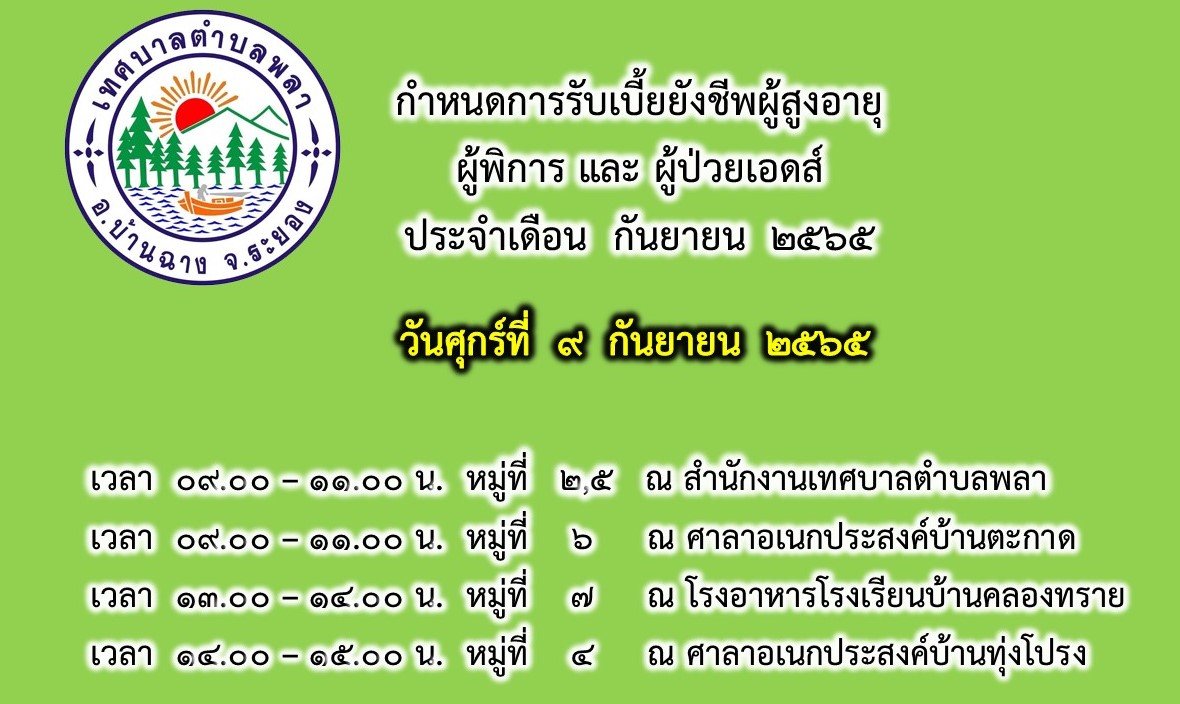 เทศบาลตำบลพลา
อ.บ้านฉาง จ.ระยอง

กำหนดการรับเบี้ยยังชีพผู้สูงอายุ
ผู้พิการ และ ผู้ป่วยเอดส์
ประจำเดือน กันยายน ๒๕๖๕

วันศุกร์ที่ ๙ กันยายน ๒๕๖๕

เวลา ๐๙.๐๐ – ๑๑.๐๐ น. หมู่ที่ ๒,๕ ณ สำนักงานเทศบาลตำบลพลา
เวลา ๐๙.๐๐ – ๑๑.๐๐ น. หมู่ที่ ๖ ณ ศาลาอเนกประสงค์บ้านตะกาด
เวลา ๑๓.๐๐ – ๑๔.๐๐ น. หมู่ที่ ๗ ณ โรงอาหารโรงเรียนบ้านคลองทราย
เวลา ๑๔.๐๐ – ๑๕.๐๐ น. หมู่ที่ ๔ ณ ศาลาอเนกประสงค์บ้านทุ่งโปรง